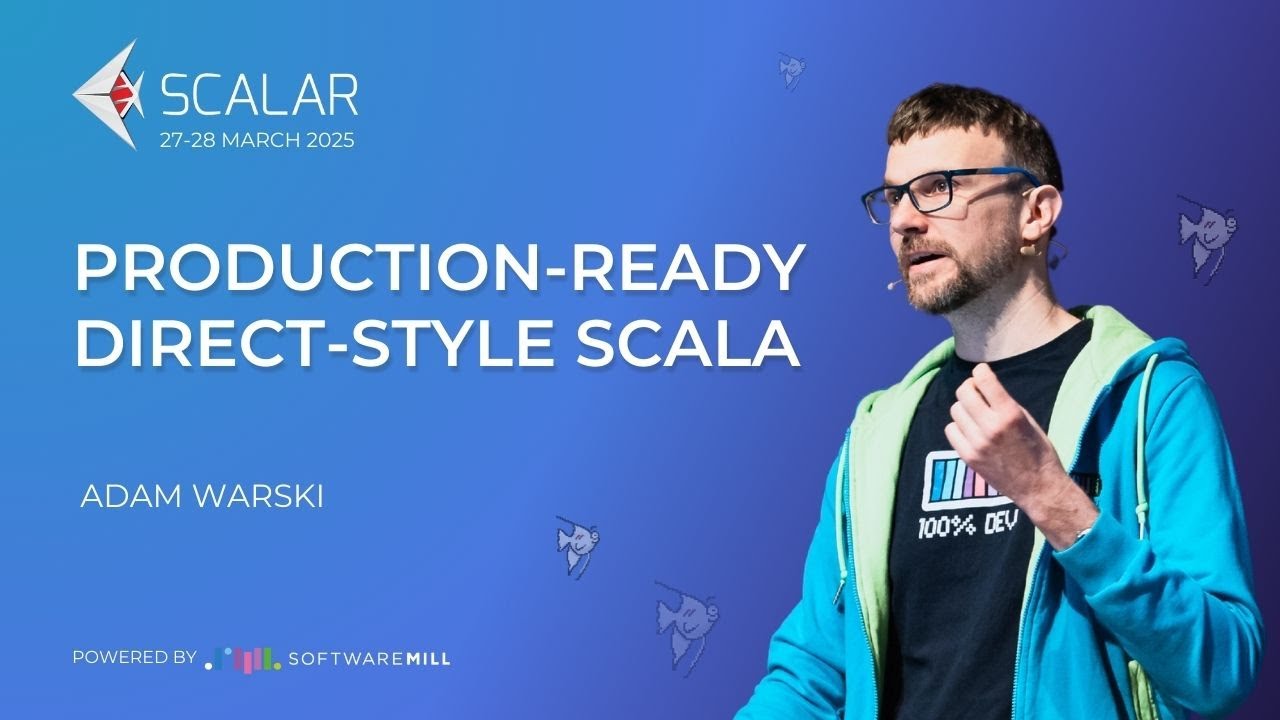 SCALAR
27-28 MARCH 2025

PRODUCTION-READY DIRECT-STYLE SCALA

ADAM WARSKI

100% DEV

POWERED BY SOFTWAREMILL